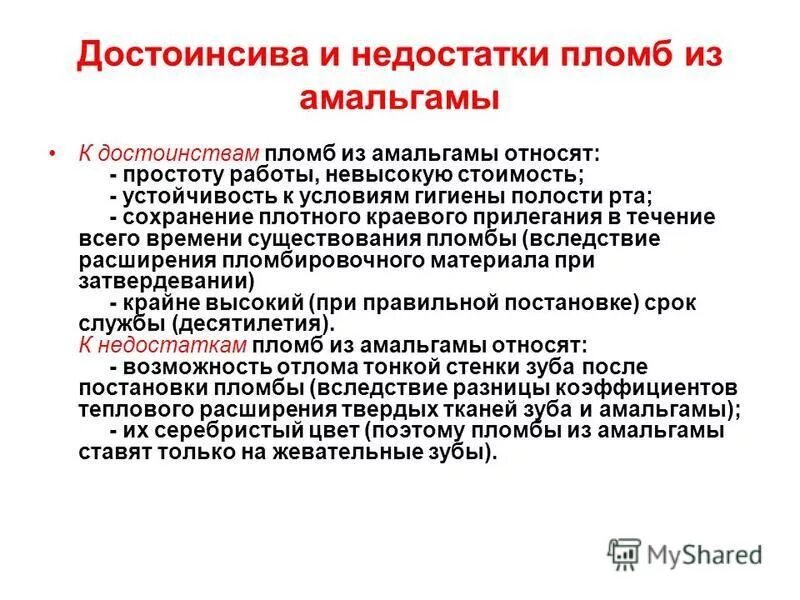 Достоинсива и недостатки пломб из амальгамы

• К достоинствам пломб из амальгамы относят:
- простоту работы, невысокую стоимость;
- устойчивость к условиям гигиены полости рта;
- сохранение плотного краевого прилегания в течение всего времени существования пломбы (вследствие расширения пломбировочного материала при затвердевании)
- крайне высокий (при правильной постановке) срок службы (десятилетия).
К недостаткам пломб из амальгамы относят:
- возможность отлома тонкой стенки зуба после постановки пломбы (вследствие разницы коэффициентов теплового расширения твердых тканей зуба и амальгамы);
- их серебристый цвет (поэтому пломбы из амальгамы ставят только на жевательные зубы).

MyShared